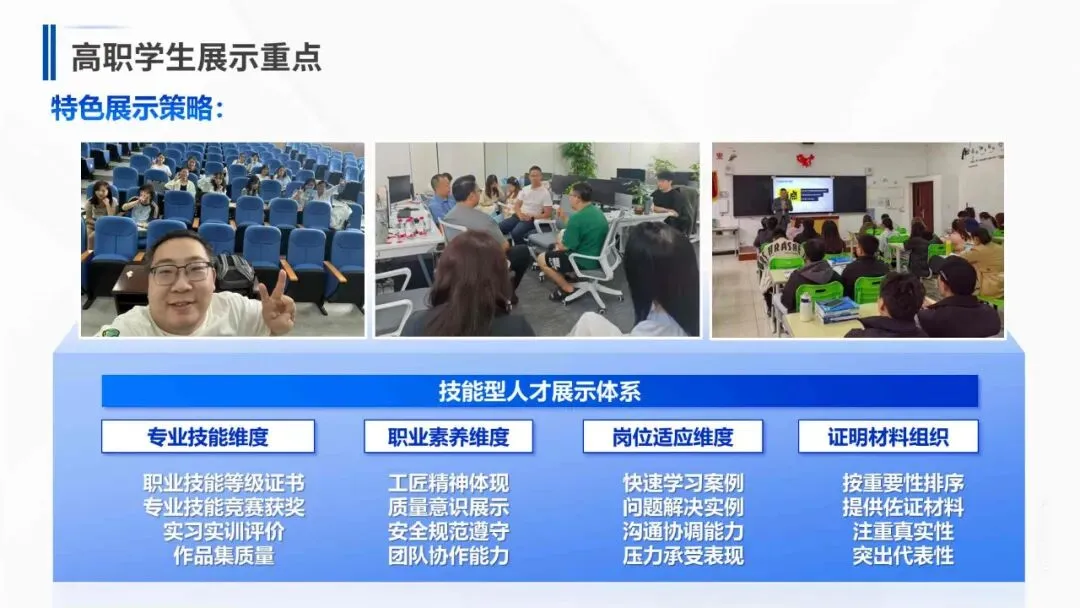 高职学生展示重点

特色展示策略：

技能型人才展示体系

专业技能维度

职业技能等级证书
专业技能竞赛获奖
实习实训评价
作品集质量

职业素养维度

工匠精神体现
质量意识展示
安全规范遵守
团队协作能力

岗位适应维度

快速学习案例
问题解决实例
沟通协调能力
压力承受表现

证明材料组织

按重要性排序
提供佐证材料
注重真实性
突出代表性